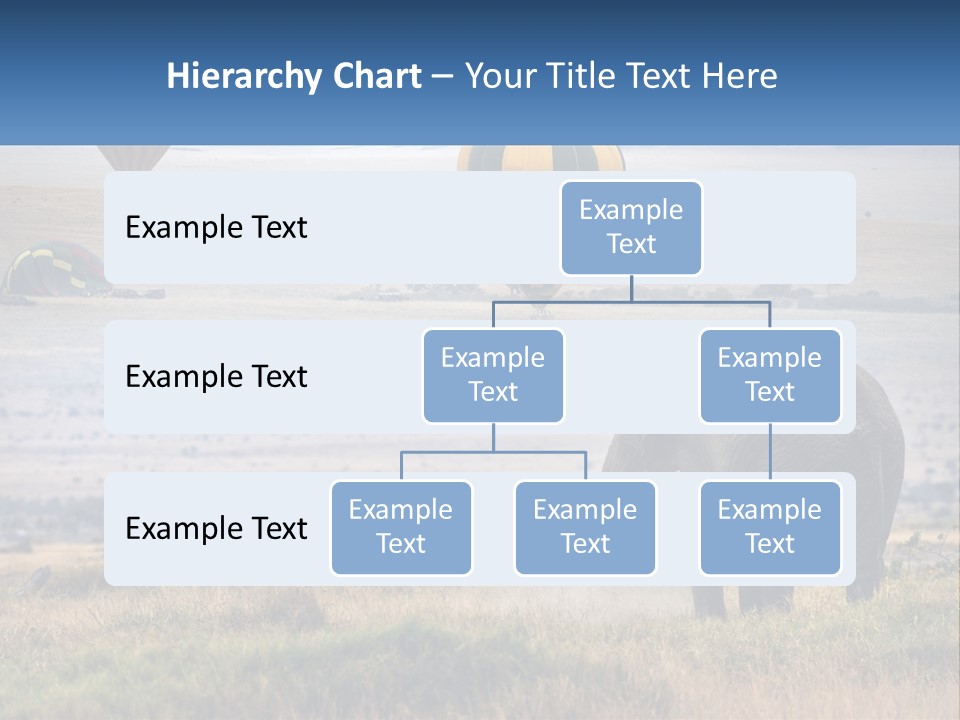 Hierarchy Chart – Your Title Text Here

Example Text

Example Text

Example Text

Example Text

Example Text

Example Text

Example Text

Example Text

Example Text